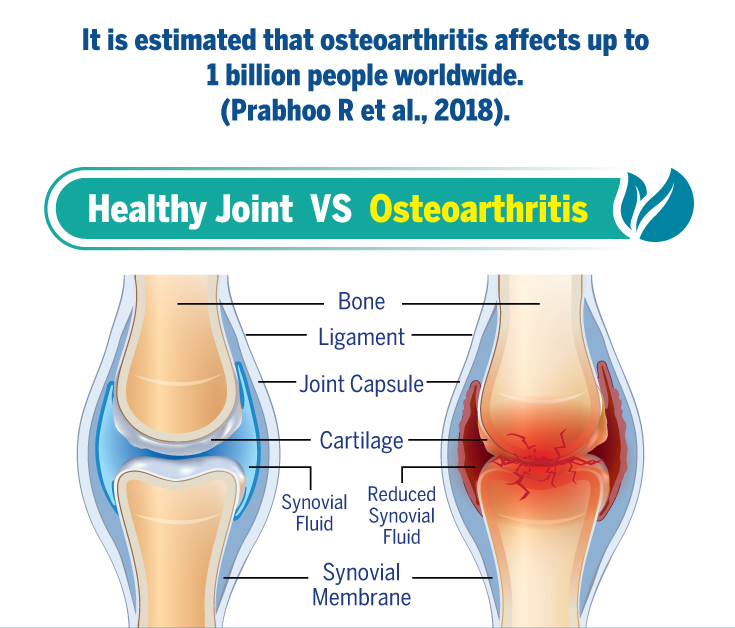 It is estimated that osteoarthritis affects up to 1 billion people worldwide. (Prabhoo R et al., 2018).

Healthy Joint VS Osteoarthritis

Bone
Ligament
Joint Capsule
Cartilage
Synovial Fluid
Reduced Synovial Fluid
Synovial Membrane